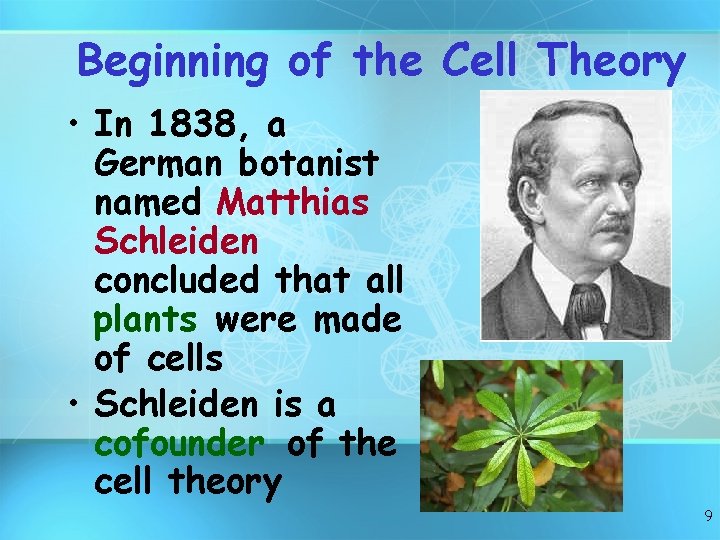 Beginning of the Cell Theory

• In 1838, a German botanist named Matthias Schleiden concluded that all plants were made of cells

• Schleiden is a cofounder of the cell theory

9